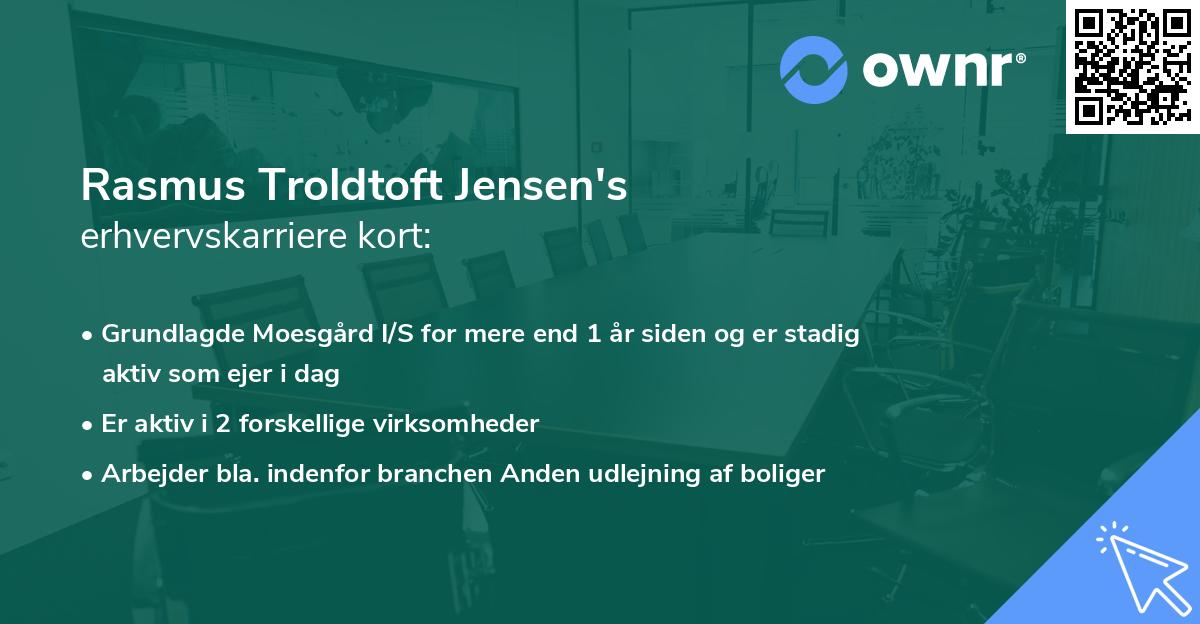 ownr®

Rasmus Troldtoft Jensen's
erhvervskarriere kort:

• Grundlagde Moesgård I/S for mere end 1 år siden og er stadig aktiv som ejer i dag

• Er aktiv i 2 forskellige virksomheder

• Arbejder bla. indenfor branchen Anden udlejning af boliger